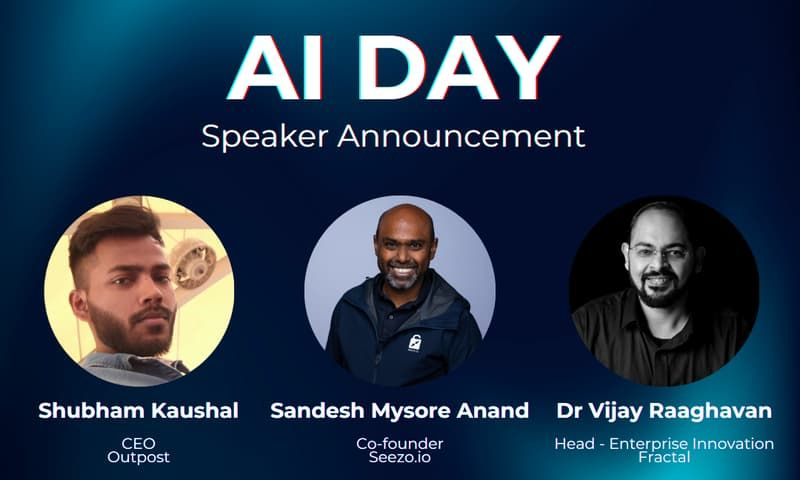 AI DAY
Speaker Announcement

Shubham Kaushal
CEO
Outpost

Sandesh Mysore Anand
Co-founder
Seezo.io

Dr Vijay Raaghavan
Head - Enterprise Innovation
Fractal